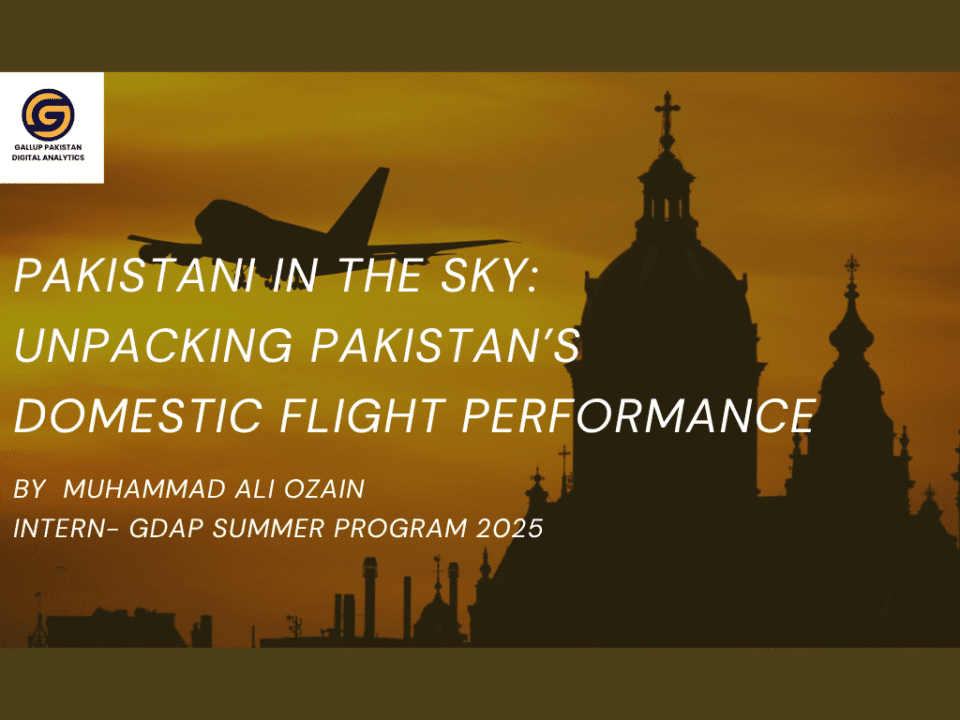 GALLUP PAKISTAN
DIGITAL ANALYTICS

PAKISTANI IN THE SKY: UNPACKING PAKISTAN'S DOMESTIC FLIGHT PERFORMANCE

BY MUHAMMAD ALI OZAIN
INTERN- GDAP SUMMER PROGRAM 2025